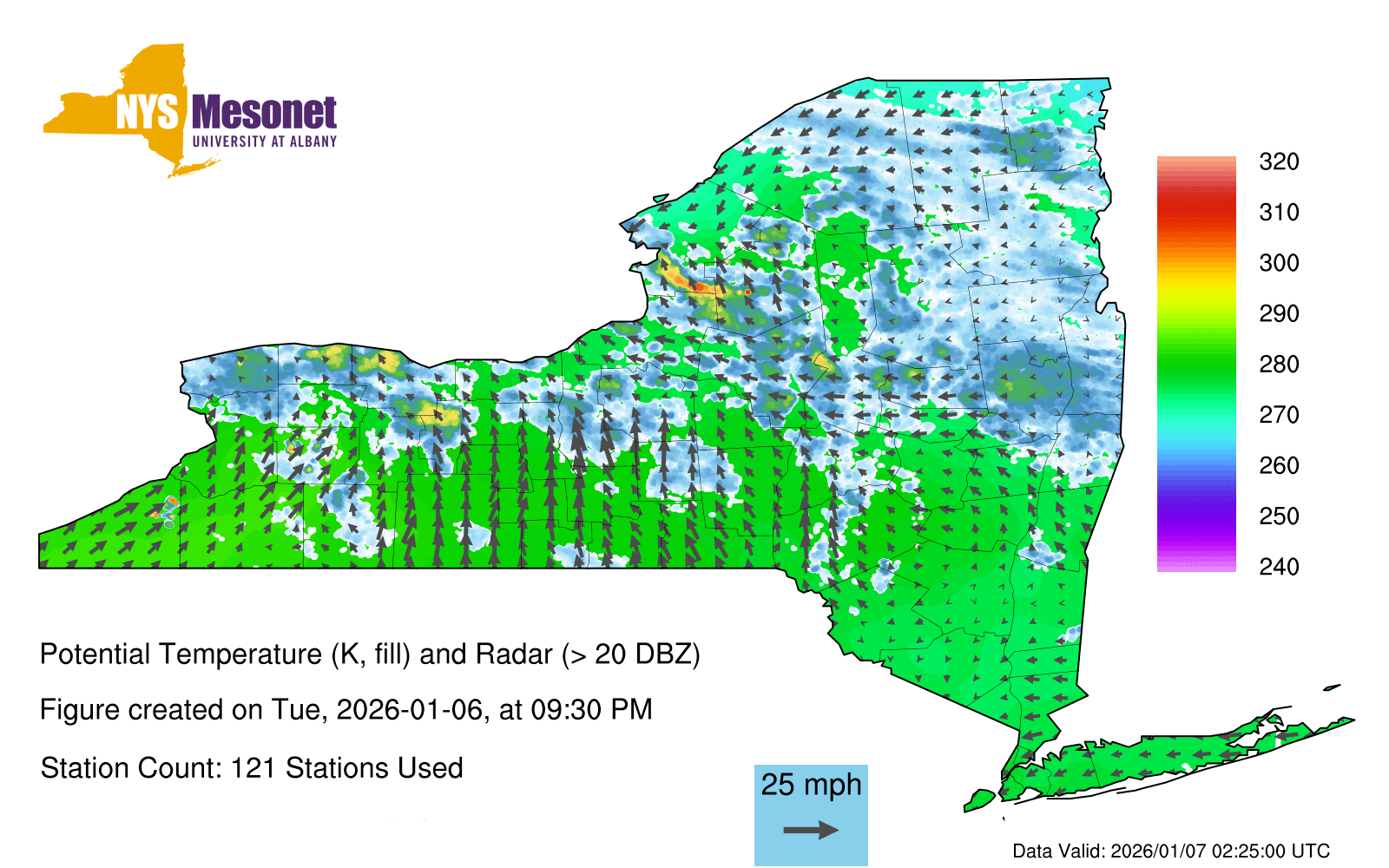 NYS Mesonet
UNIVERSITY AT ALBANY

320
310
300
290
280
270
260
250
240

Potential Temperature (K, fill) and Radar (> 20 DBZ)

Figure created on Tue, 2026-01-06, at 09:30 PM

Station Count: 121 Stations Used

25 mph

Data Valid: 2026/01/07 02:25:00 UTC